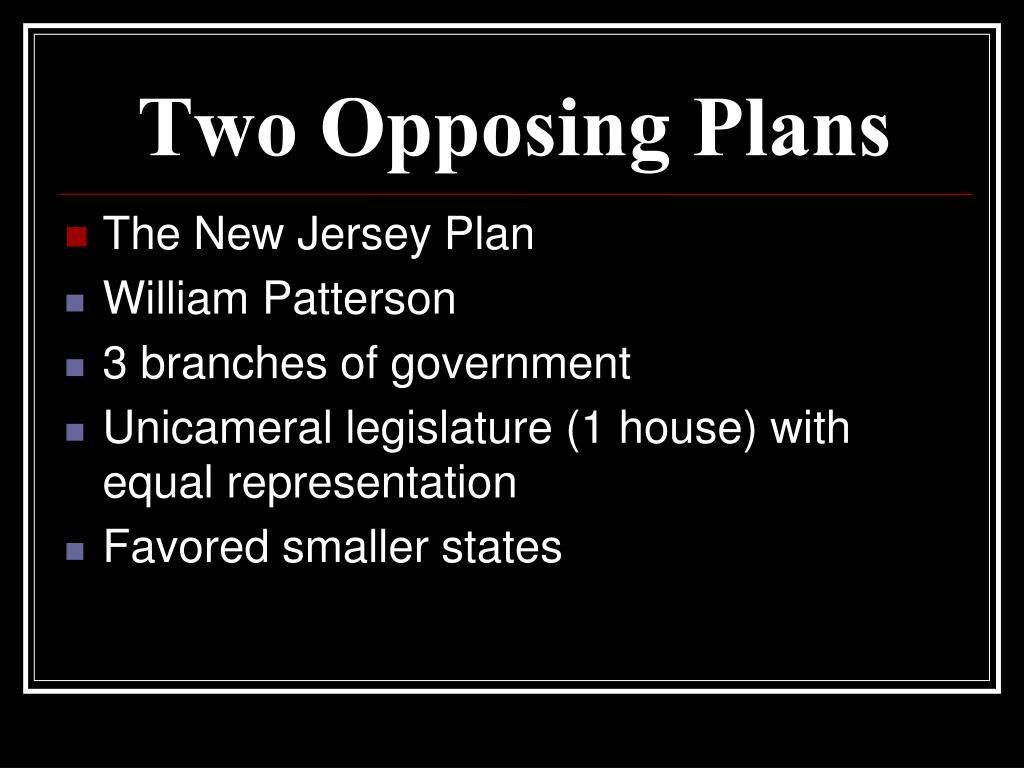 Two Opposing Plans

- The New Jersey Plan
- William Patterson
- 3 branches of government
- Unicameral legislature (1 house) with equal representation
- Favored smaller states